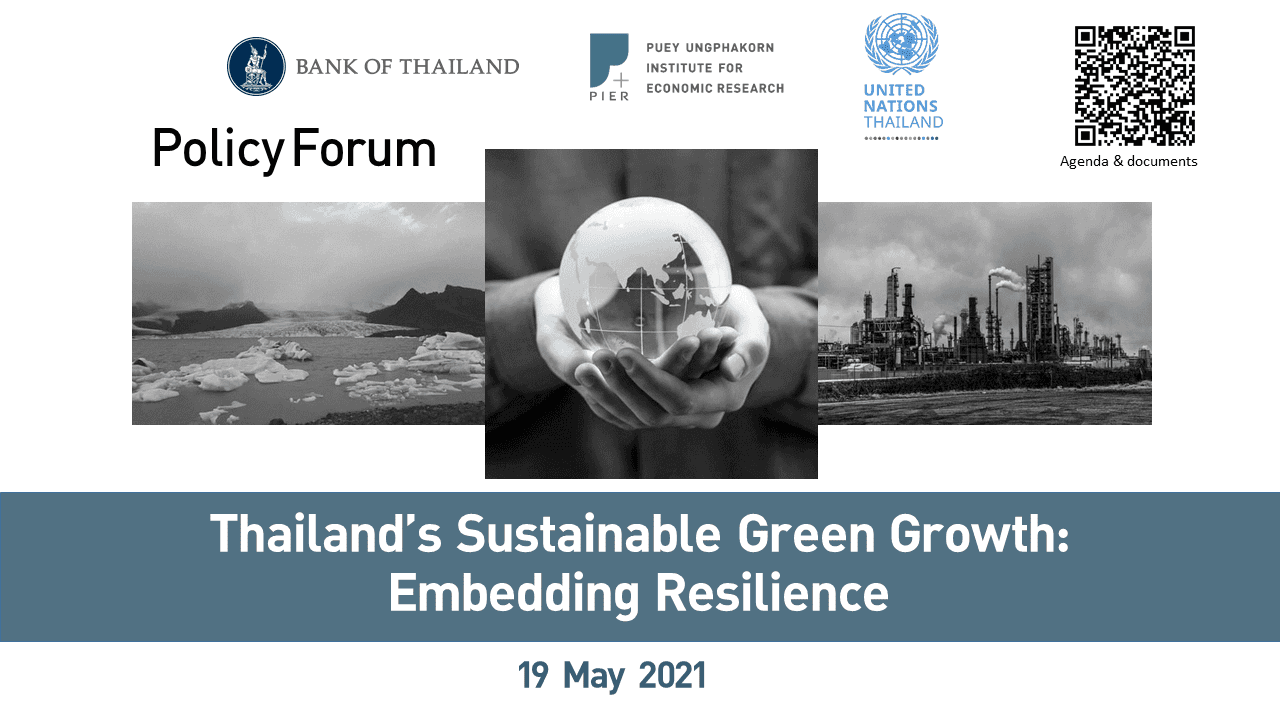 BANK OF THAILAND

PIER
PUEY UNGPHAKORN INSTITUTE FOR ECONOMIC RESEARCH

UNITED NATIONS THAILAND

Agenda & documents

Policy Forum

Thailand's Sustainable Green Growth: Embedding Resilience

19 May 2021